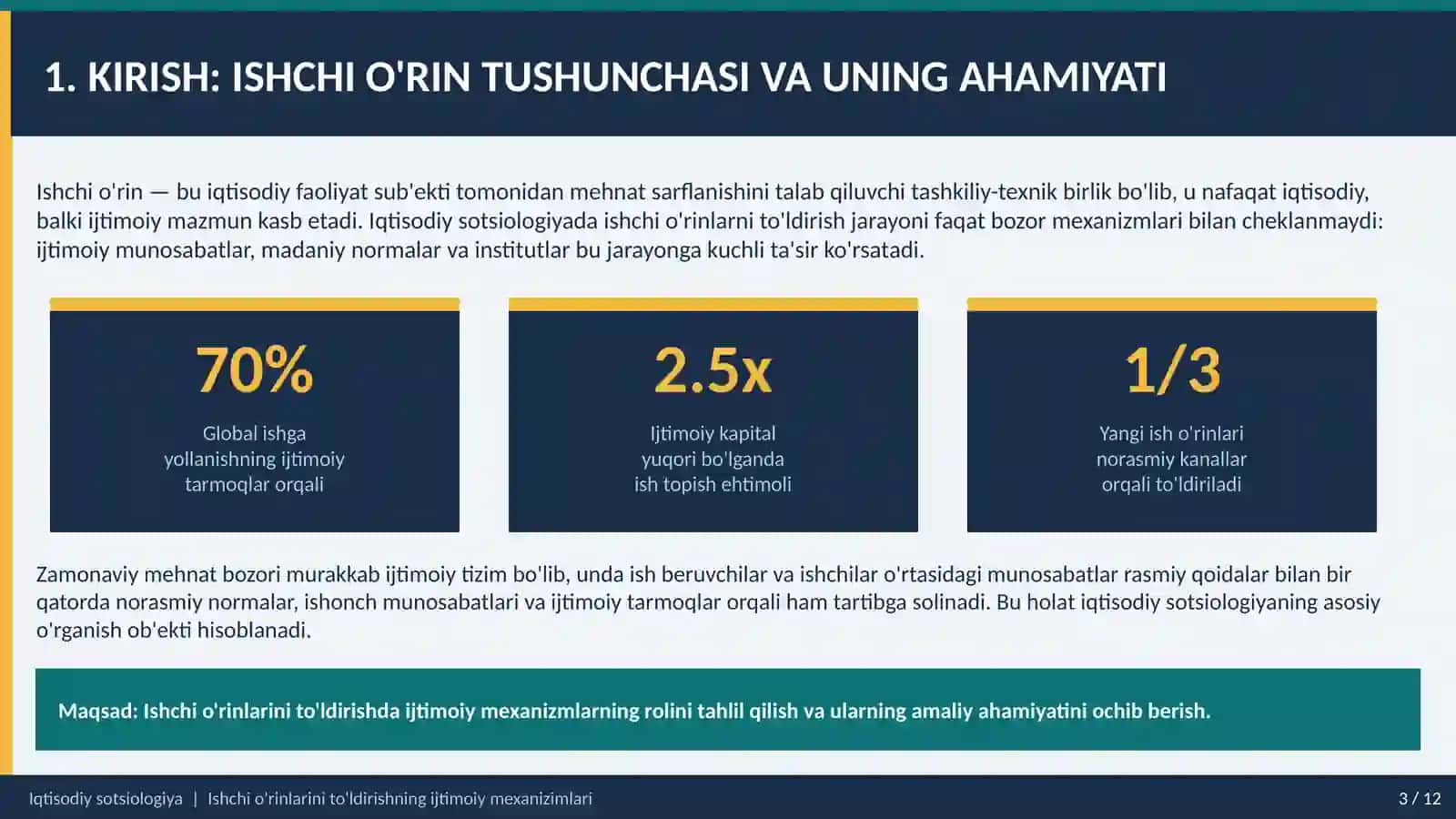 1. KIRISH: ISHCHI O'RIN TUSHUNCHASI VA UNING AHAMIYATI

Ishchi o'rin — bu iqtisodiy faoliyat sub'ekti tomonidan mehnat sarflanishini talab qiluvchi tashkiliy-texnik birlik bo'lib, u nafaqat iqtisodiy, balki ijtimoiy mazmun kasb etadi. Iqtisodiy sotsiologiyada ishchi o'rinlarni to'ldirish jarayoni faqat bozor mexanizmlari bilan cheklanmaydi: ijtimoiy munosabatlar, madaniy normalar va institutlar bu jarayonga kuchli ta'sir ko'rsatadi.

70%

Global ishga yollanishning ijtimoiy tarmoqlar orqali

2.5x

Ijtimoiy kapital yuqori bo'lganda ish topish ehtimoli

1/3

Yangi ish o'rinlari norasmiy kanallar orqali to'ldiriladi

Zamonaviy mehnat bozori murakkab ijtimoiy tizim bo'lib, unda ish beruvchilar va ishchilar o'rtasidagi munosabatlar rasmiy qoidalar bilan bir qatorda norasmiy normalar, ishonch munosabatlari va ijtimoiy tarmoqlar orqali ham tartibga solinadi. Bu holat iqtisodiy sotsiologiyaning asosiy o'rganish ob'ekti hisoblanadi.

Maqsad: Ishchi o'rinlarini to'ldirishda ijtimoiy mexanizmlarning rolini tahlil qilish va ularning amaliy ahamiyatini ochib berish.

Iqtisodiy sotsiologiya | Ishchi o'rinlarini to'ldirishning ijtimoiy mexanizimlari

3 / 12